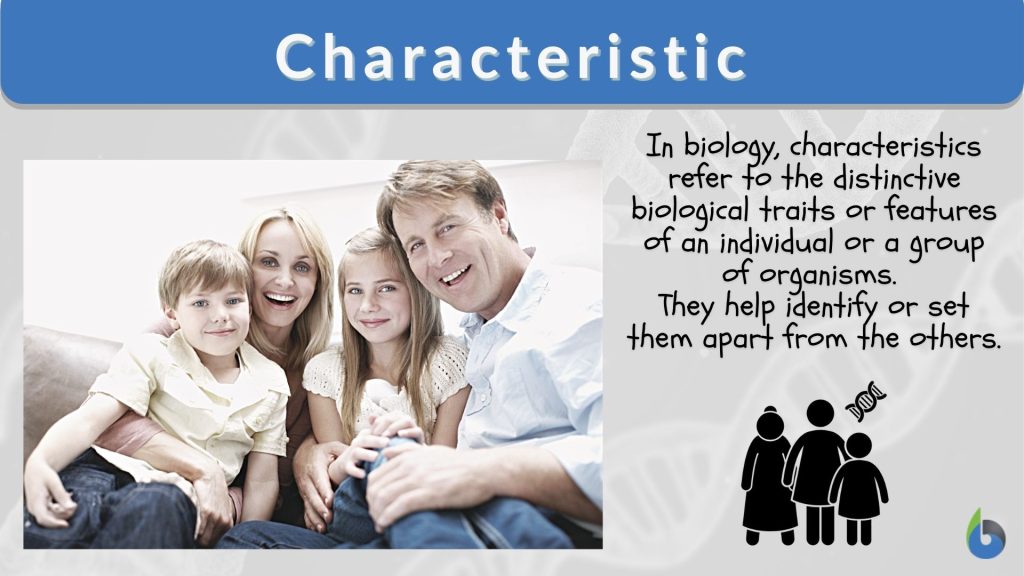 Characteristic

In biology, characteristics refer to the distinctive biological traits or features of an individual or a group of organisms.
They help identify or set them apart from the others.